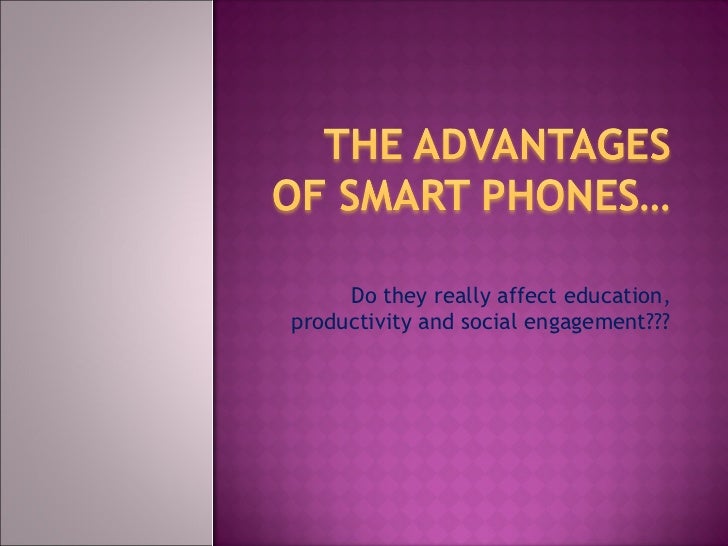 THE ADVANTAGES OF SMART PHONES…

Do they really affect education, productivity and social engagement???